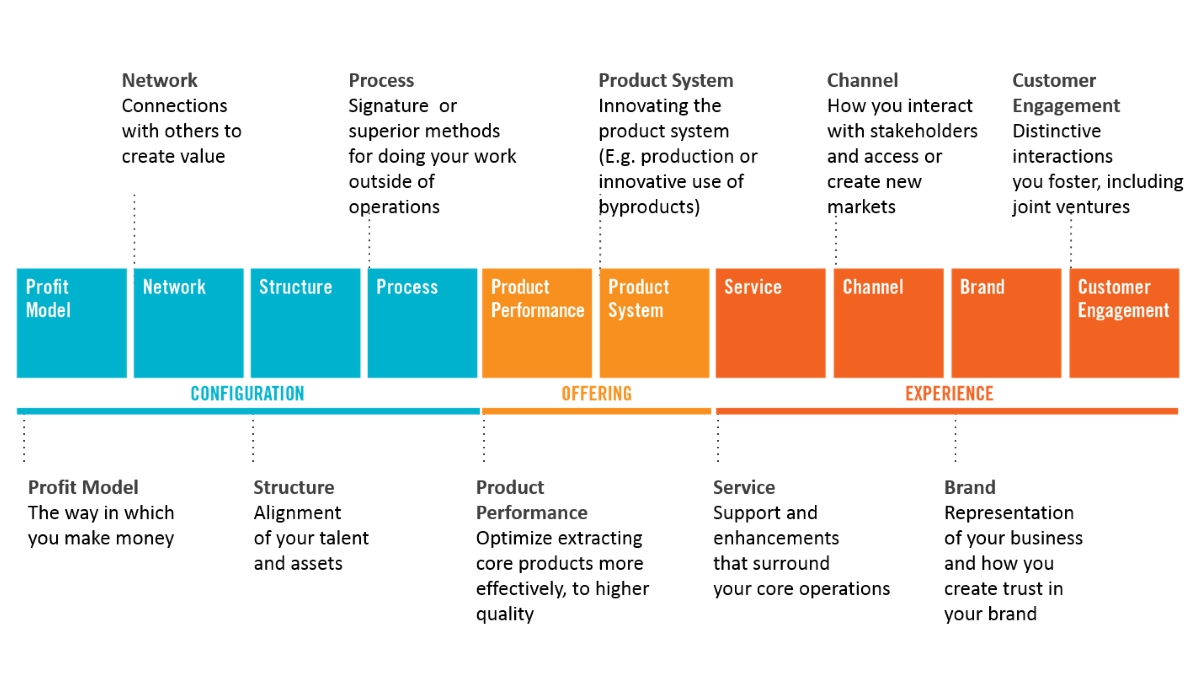 Network
Connections with others to create value

Process
Signature or superior methods for doing your work outside of operations

Product System
Innovating the product system (E.g. production or innovative use of byproducts)

Channel
How you interact with stakeholders and access or create new markets

Customer Engagement
Distinctive interactions you foster, including joint ventures

Profit Model

Network

Structure

Process

Product Performance

Product System

Service

Channel

Brand

Customer Engagement

CONFIGURATION

OFFERING

EXPERIENCE

Profit Model
The way in which you make money

Structure
Alignment of your talent and assets

Product Performance
Optimize extracting core products more effectively, to higher quality

Service
Support and enhancements that surround your core operations

Brand
Representation of your business and how you create trust in your brand